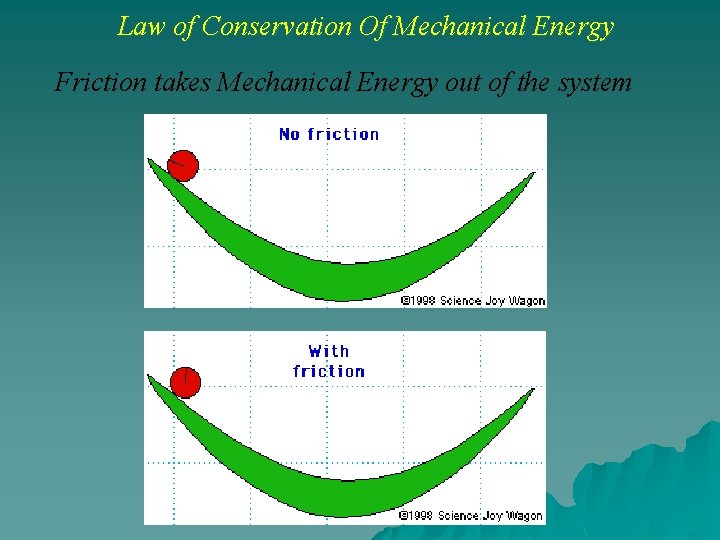 Law of Conservation Of Mechanical Energy

Friction takes Mechanical Energy out of the system

No friction

©1998 Science Joy Wagon

With friction

©1998 Science Joy Wagon